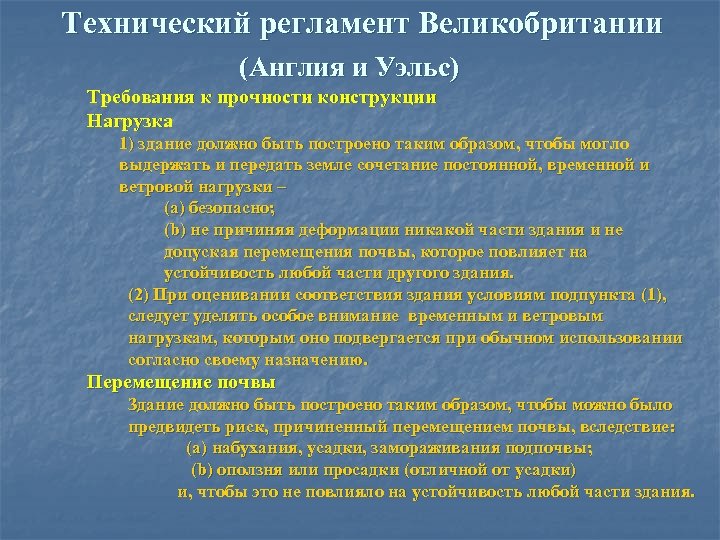 Технический регламент Великобритании

(Англия и Уэльс)

Требования к прочности конструкции

Нагрузка

1) здание должно быть построено таким образом, чтобы могло выдержать и передать земле сочетание постоянной, временной и ветровой нагрузки –

(а) безопасно;

(b) не причиняя деформации никакой части здания и не допуская перемещения почвы, которое повлияет на устойчивость любой части другого здания.

(2) При оценивании соответствия здания условиям подпункта (1), следует уделять особое внимание временным и ветровым нагрузкам, которым оно подвергается при обычном использовании согласно своему назначению.

Перемещение почвы

Здание должно быть построено таким образом, чтобы можно было предвидеть риск, причиненный перемещением почвы, вследствие:

(а) набухания, усадки, замораживания подпочвы;

(b) оползня или просадки (отличной от усадки)

и, чтобы это не повлияло на устойчивость любой части здания.